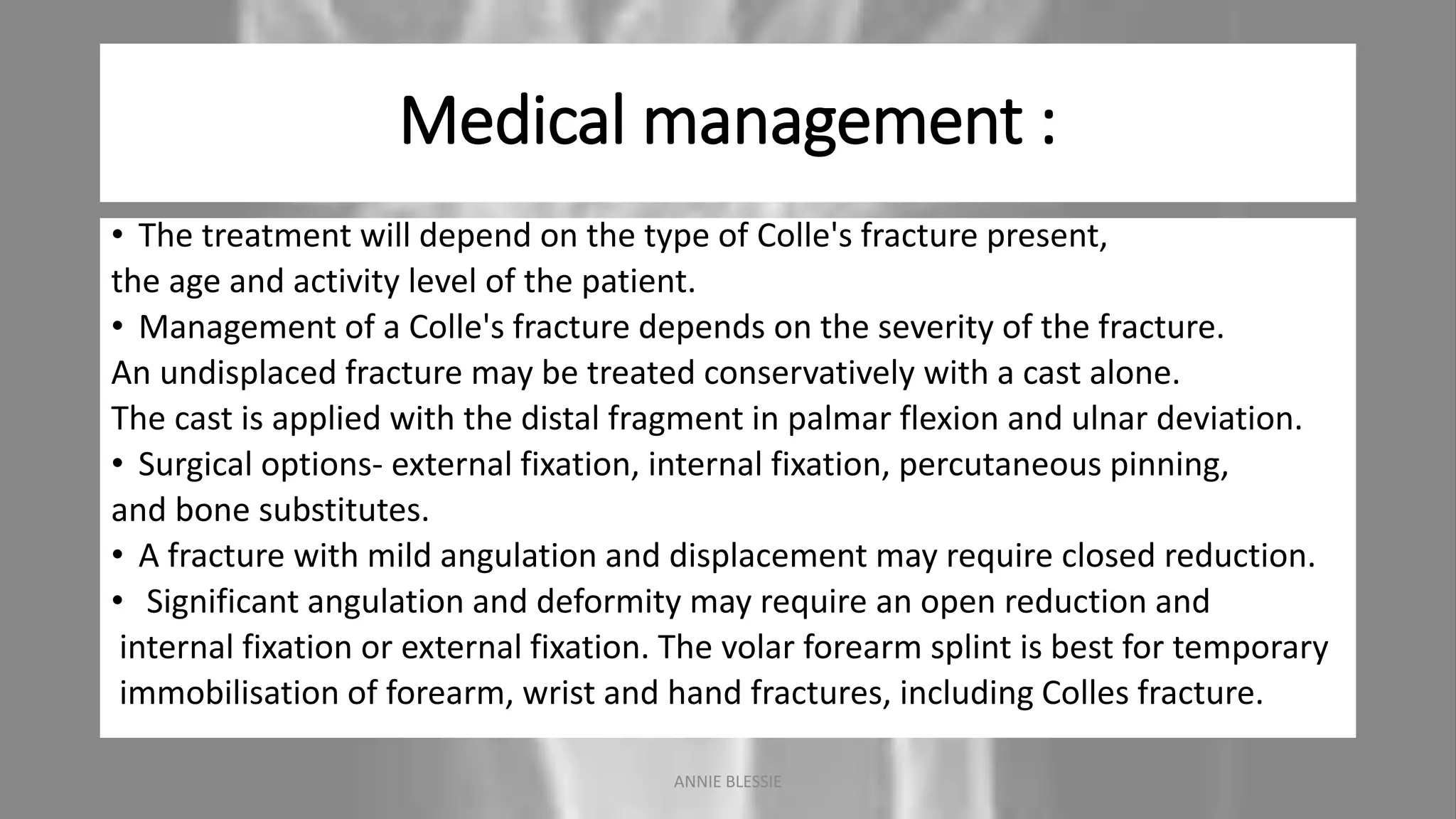 Medical management :

• The treatment will depend on the type of Colle's fracture present, the age and activity level of the patient.
• Management of a Colle's fracture depends on the severity of the fracture. An undisplaced fracture may be treated conservatively with a cast alone. The cast is applied with the distal fragment in palmar flexion and ulnar deviation.
• Surgical options- external fixation, internal fixation, percutaneous pinning, and bone substitutes.
• A fracture with mild angulation and displacement may require closed reduction.
• Significant angulation and deformity may require an open reduction and internal fixation or external fixation. The volar forearm splint is best for temporary immobilisation of forearm, wrist and hand fractures, including Colles fracture.

ANNIE BLESSIE